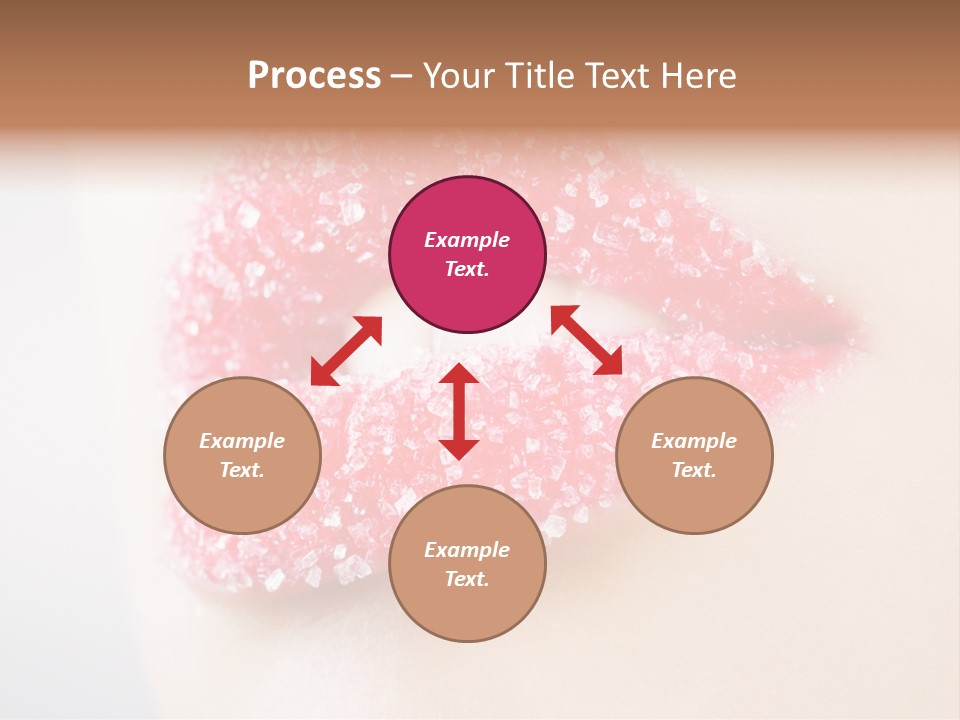 Process – Your Title Text Here

Example Text.

Example Text.

Example Text.

Example Text.